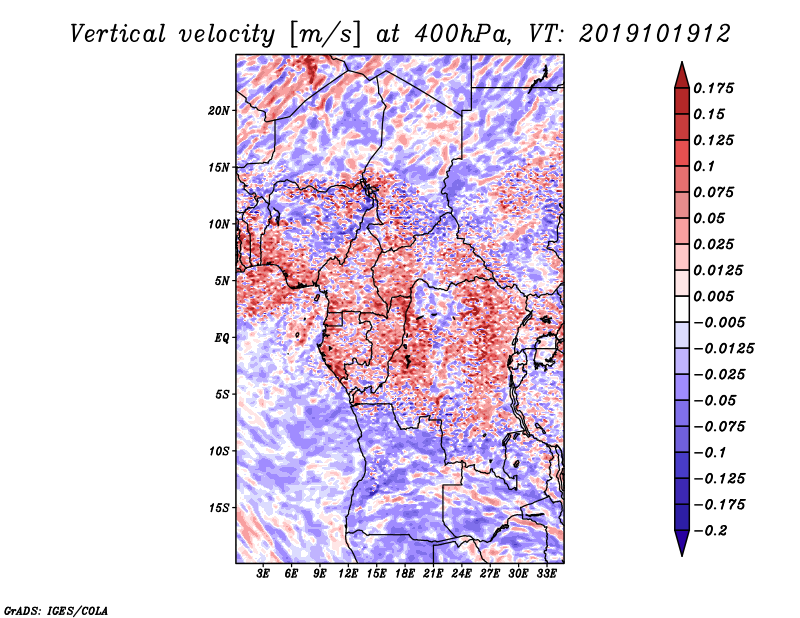 Vertical velocity [m/s] at 400hPa, VT: 2019101912

20N
15N
10N
5N
EQ
5S
10S
15S

3E 6E 9E 12E 15E 18E 21E 24E 27E 30E 33E

0.175
0.15
0.125
0.1
0.075
0.05
0.025
0.0125
0.005
−0.005
−0.0125
−0.025
−0.05
−0.075
−0.1
−0.125
−0.175
−0.2

GrADS: IGES/COLA